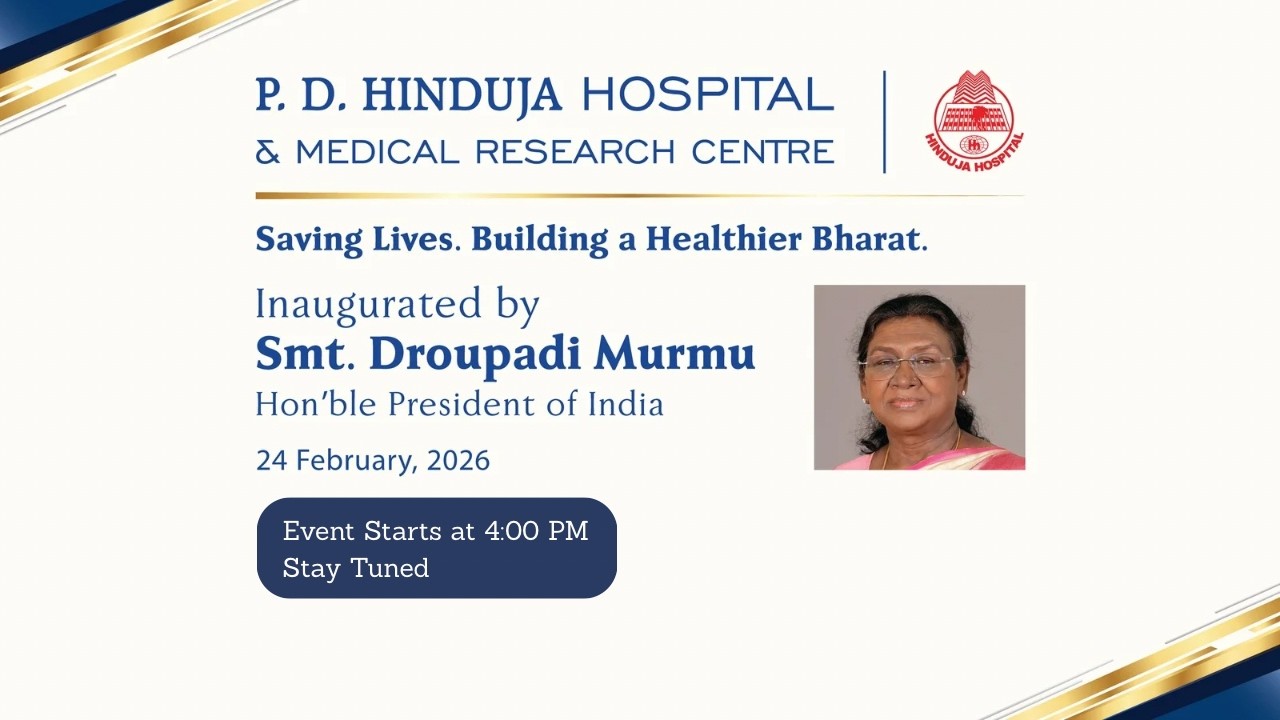 P. D. HINDUJA HOSPITAL
& MEDICAL RESEARCH CENTRE

HINDUJA HOSPITAL

Saving Lives. Building a Healthier Bharat.

Inaugurated by
Smt. Droupadi Murmu
Hon'ble President of India

24 February, 2026

Event Starts at 4:00 PM
Stay Tuned